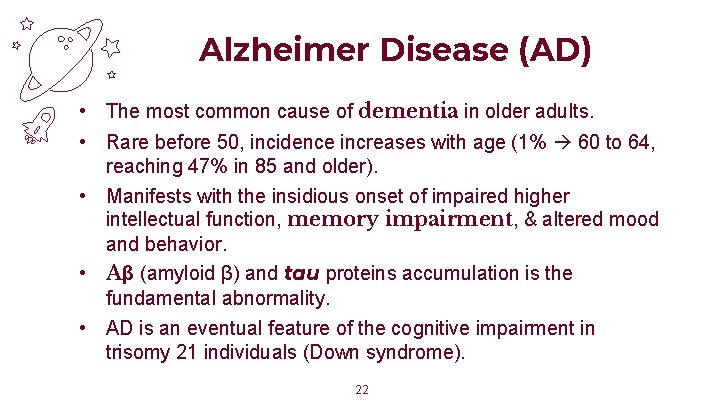 Alzheimer Disease (AD)

• The most common cause of dementia in older adults.
• Rare before 50, incidence increases with age (1% → 60 to 64, reaching 47% in 85 and older).
• Manifests with the insidious onset of impaired higher intellectual function, memory impairment, & altered mood and behavior.
• Aβ (amyloid β) and tau proteins accumulation is the fundamental abnormality.
• AD is an eventual feature of the cognitive impairment in trisomy 21 individuals (Down syndrome).

22